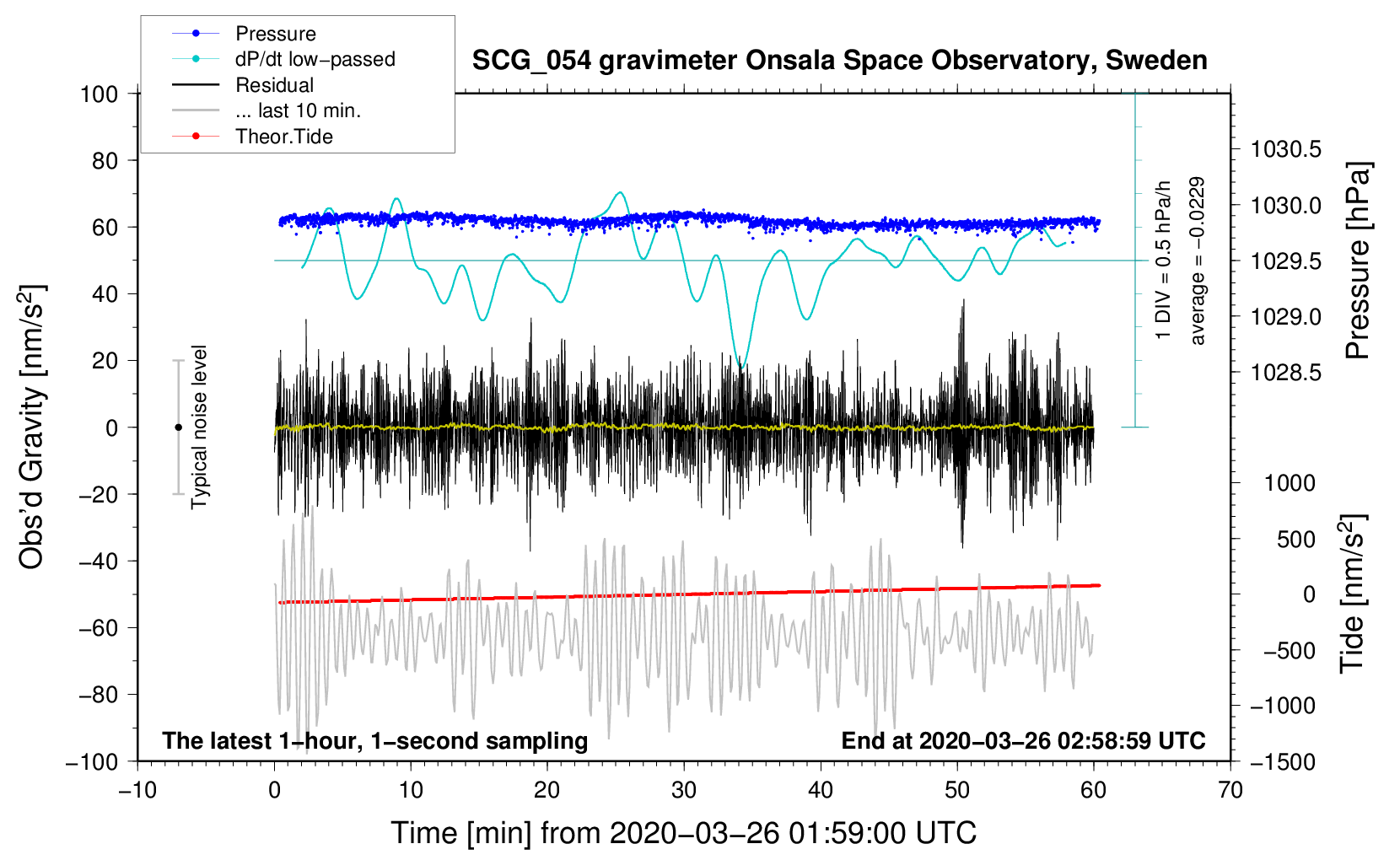 Pressure
dP/dt low−passed
Residual
... last 10 min.
Theor.Tide

SCG_054 gravimeter Onsala Space Observatory, Sweden

100
80
60
40
20
0
−20
−40
−60
−80
−100

Obs'd Gravity [nm/s$^2$]

Typical noise level

1 DIV = 0.5 hPa/h
average = −0.0229

1030.5
1030.0
1029.5
1029.0
1028.5

Pressure [hPa]

1000
500
0
−500
−1000
−1500

Tide [nm/s$^2$]

The latest 1−hour, 1−second sampling
End at 2020−03−26 02:58:59 UTC

−10
0
10
20
30
40
50
60
70

Time [min] from 2020−03−26 01:59:00 UTC